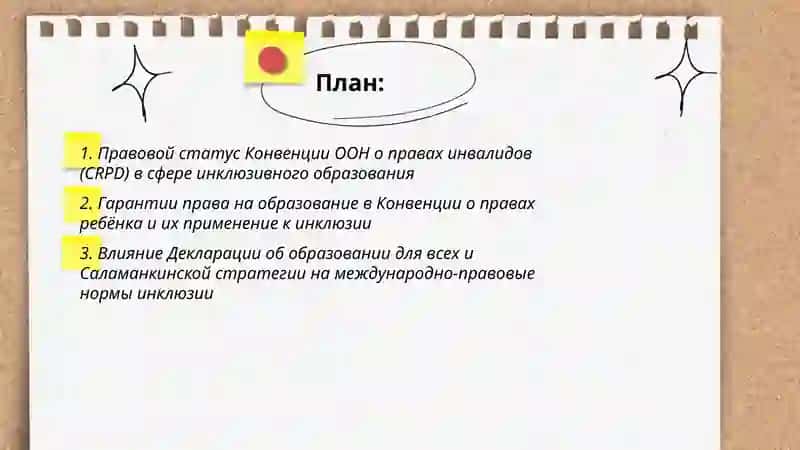 План:

1. Правовой статус Конвенции ООН о правах инвалидов (CRPD) в сфере инклюзивного образования

2. Гарантии права на образование в Конвенции о правах ребёнка и их применение к инклюзии

3. Влияние Декларации об образовании для всех и Саламанкинской стратегии на международно-правовые нормы инклюзии